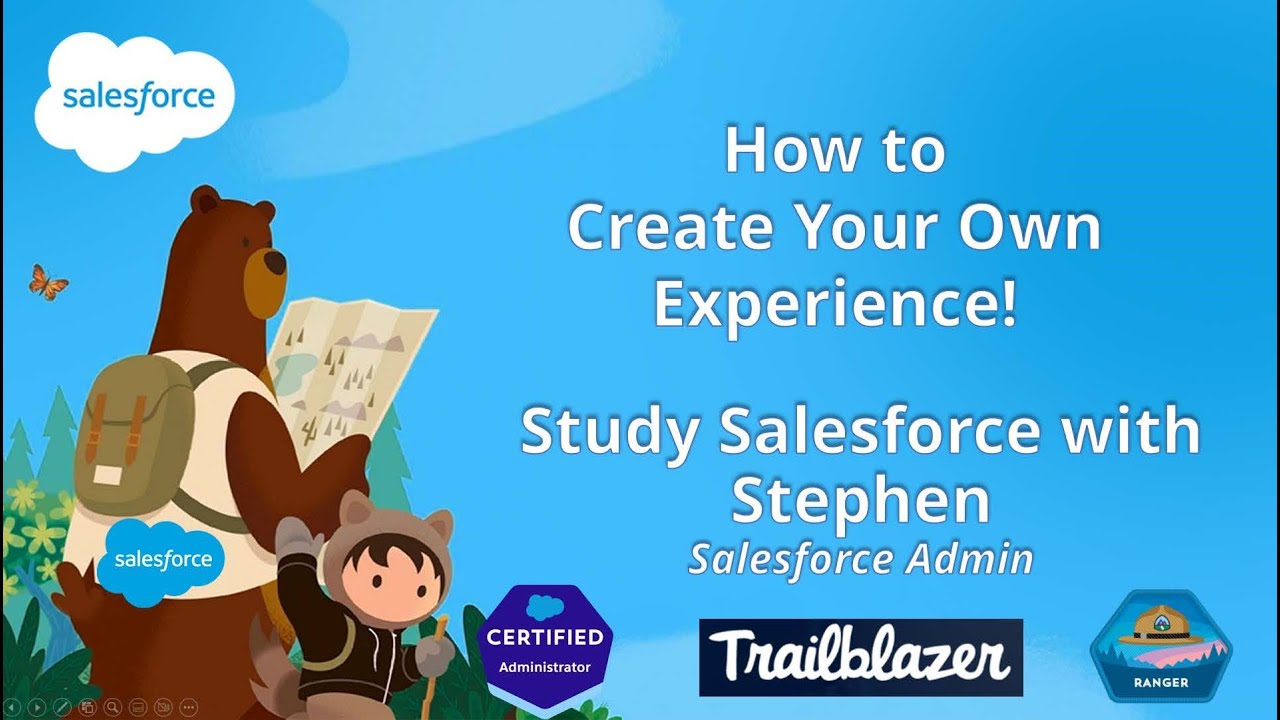 salesforce

How to
Create Your Own
Experience!

Study Salesforce with
Stephen
Salesforce Admin

salesforce

CERTIFIED
Administrator

Trailblazer

RANGER